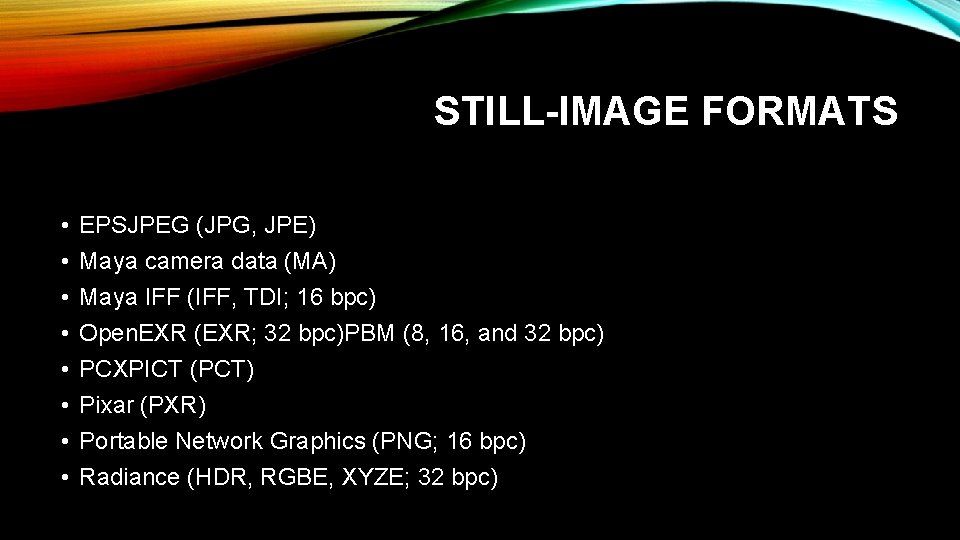 STILL-IMAGE FORMATS

• EPSJPEG (JPG, JPE)
• Maya camera data (MA)
• Maya IFF (IFF, TDI; 16 bpc)
• OpenEXR (EXR; 32 bpc)PBM (8, 16, and 32 bpc)
• PCXPICT (PCT)
• Pixar (PXR)
• Portable Network Graphics (PNG; 16 bpc)
• Radiance (HDR, RGBE, XYZE; 32 bpc)